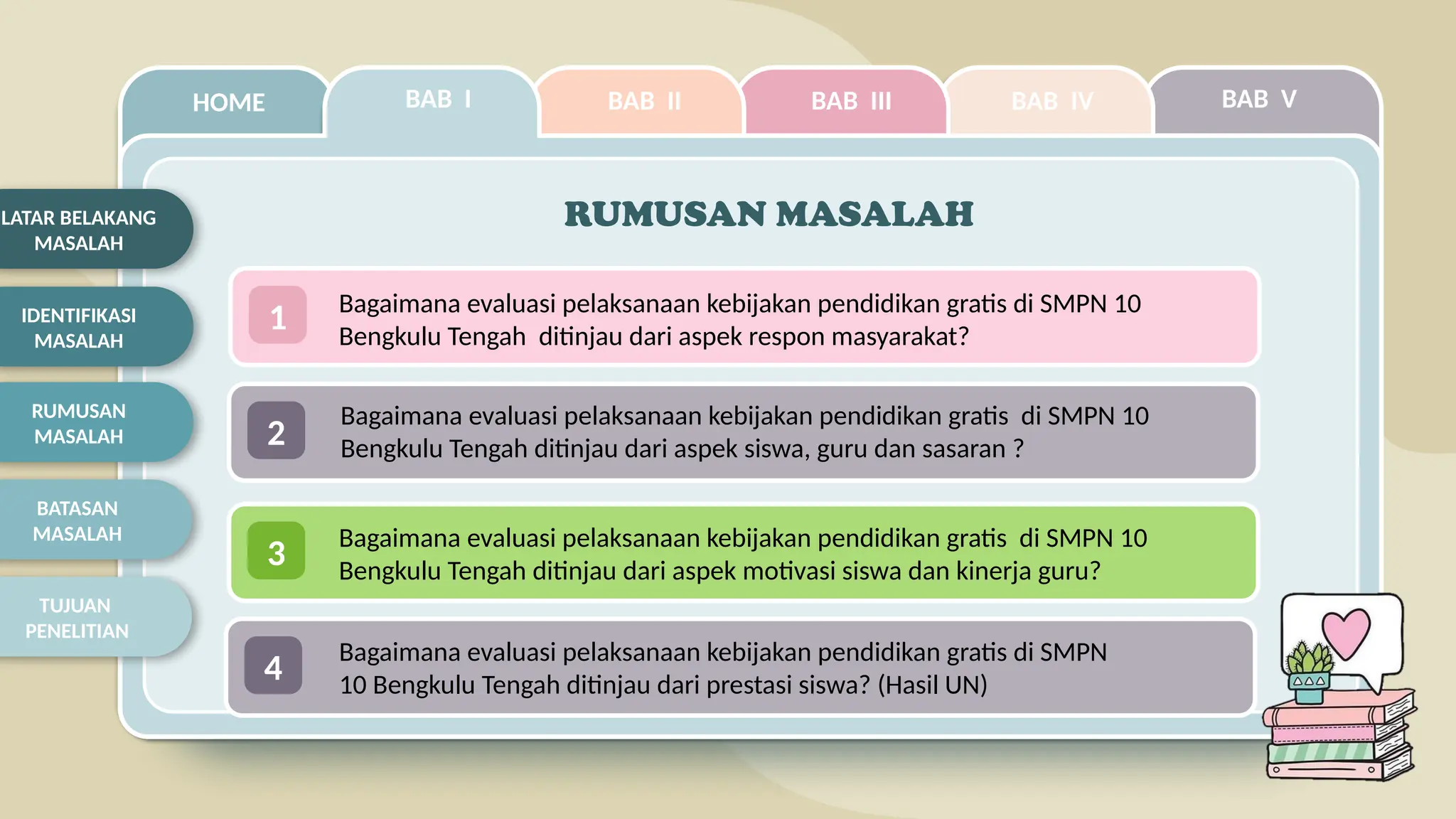 HOME
BAB I
BAB II
BAB III
BAB IV
BAB V

LATAR BELAKANG MASALAH
IDENTIFIKASI MASALAH
RUMUSAN MASALAH
BATASAN MASALAH
TUJUAN PENELITIAN

RUMUSAN MASALAH

1 Bagaimana evaluasi pelaksanaan kebijakan pendidikan gratis di SMPN 10 Bengkulu Tengah ditinjau dari aspek respon masyarakat?

2 Bagaimana evaluasi pelaksanaan kebijakan pendidikan gratis di SMPN 10 Bengkulu Tengah ditinjau dari aspek siswa, guru dan sasaran ?

3 Bagaimana evaluasi pelaksanaan kebijakan pendidikan gratis di SMPN 10 Bengkulu Tengah ditinjau dari aspek motivasi siswa dan kinerja guru?

4 Bagaimana evaluasi pelaksanaan kebijakan pendidikan gratis di SMPN 10 Bengkulu Tengah ditinjau dari prestasi siswa? (Hasil UN)